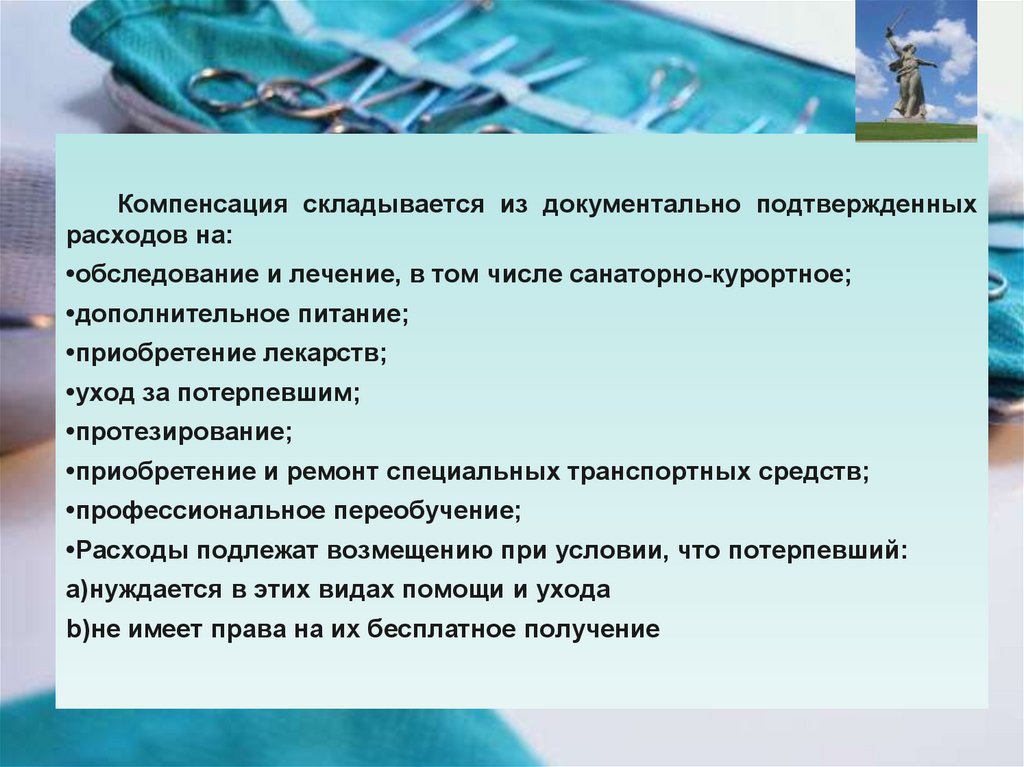 Компенсация складывается из документально подтвержденных расходов на:

•обследование и лечение, в том числе санаторно-курортное;

•дополнительное питание;

•приобретение лекарств;

•уход за потерпевшим;

•протезирование;

•приобретение и ремонт специальных транспортных средств;

•профессиональное переобучение;

•Расходы подлежат возмещению при условии, что потерпевший:

a)нуждается в этих видах помощи и ухода

b)не имеет права на их бесплатное получение